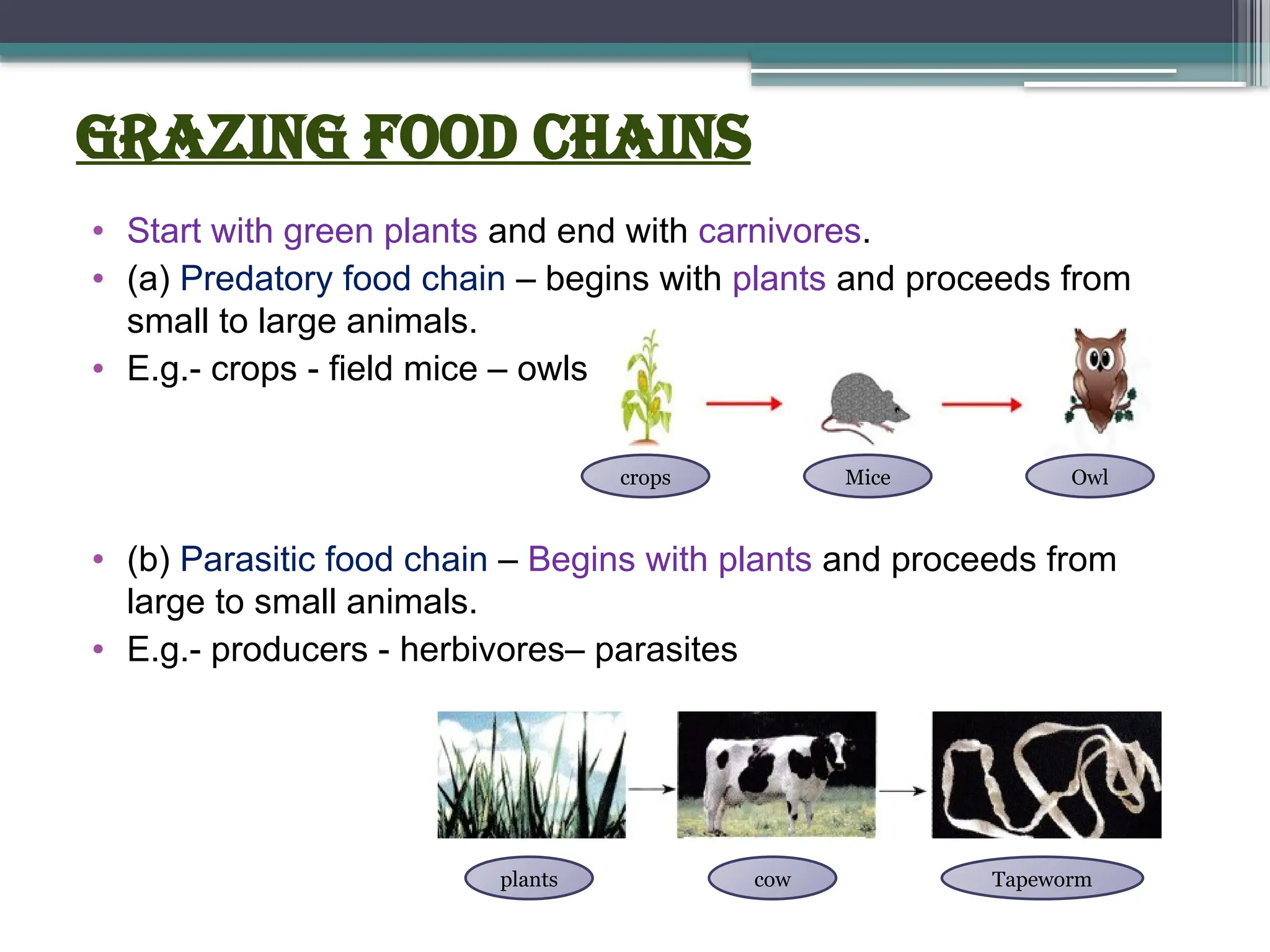 GRAZING FOOD CHAINS

• Start with green plants and end with carnivores.
• (a) Predatory food chain – begins with plants and proceeds from small to large animals.
• E.g.- crops - field mice – owls

crops
Mice
Owl

• (b) Parasitic food chain – Begins with plants and proceeds from large to small animals.
• E.g.- producers - herbivores– parasites

plants
cow
Tapeworm